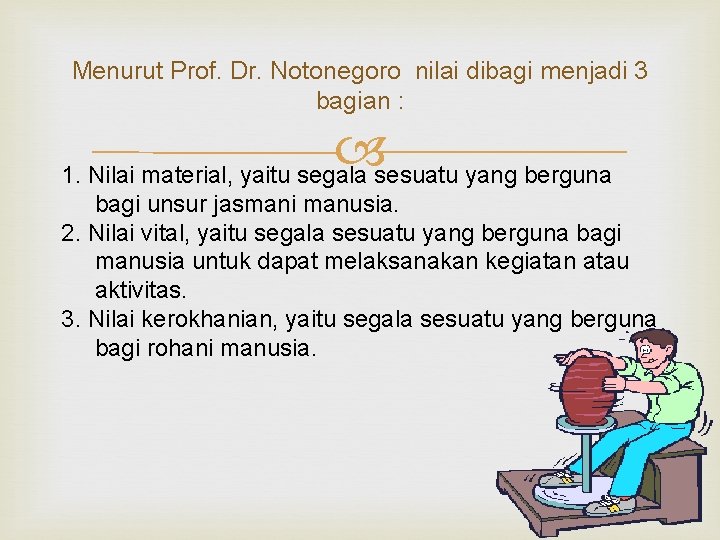 Menurut Prof. Dr. Notonegoro nilai dibagi menjadi 3 bagian :

1. Nilai material, yaitu segala sesuatu yang berguna bagi unsur jasmani manusia.
2. Nilai vital, yaitu segala sesuatu yang berguna bagi manusia untuk dapat melaksanakan kegiatan atau aktivitas.
3. Nilai kerokhanian, yaitu segala sesuatu yang berguna bagi rohani manusia.